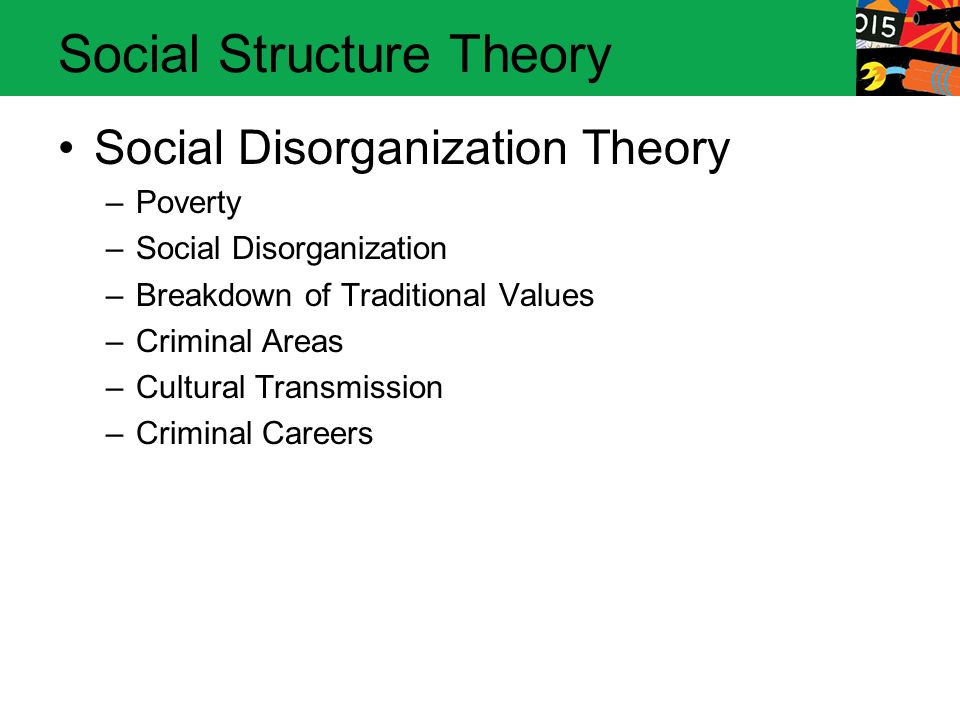 Social Structure Theory

015

• Social Disorganization Theory
 – Poverty
 – Social Disorganization
 – Breakdown of Traditional Values
 – Criminal Areas
 – Cultural Transmission
 – Criminal Careers